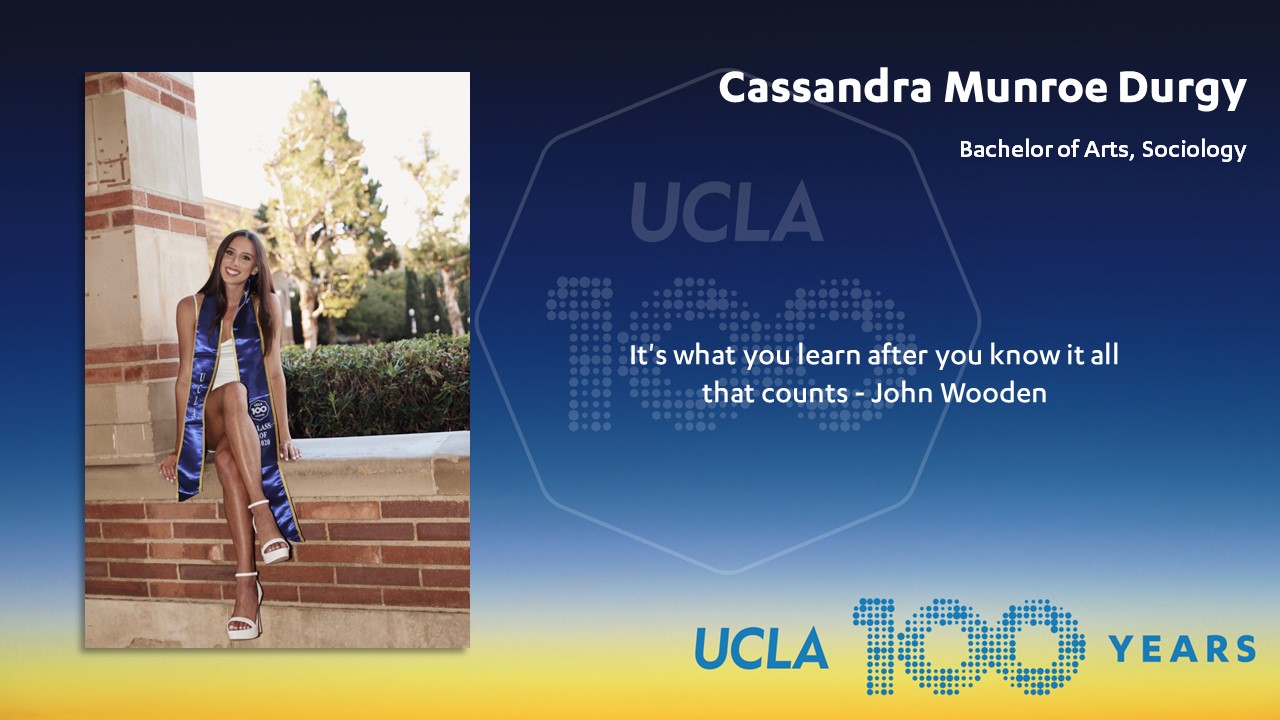 Cassandra Munroe Durgy

Bachelor of Arts, Sociology

UCLA 100

It's what you learn after you know it all that counts - John Wooden

UCLA 100 YEARS